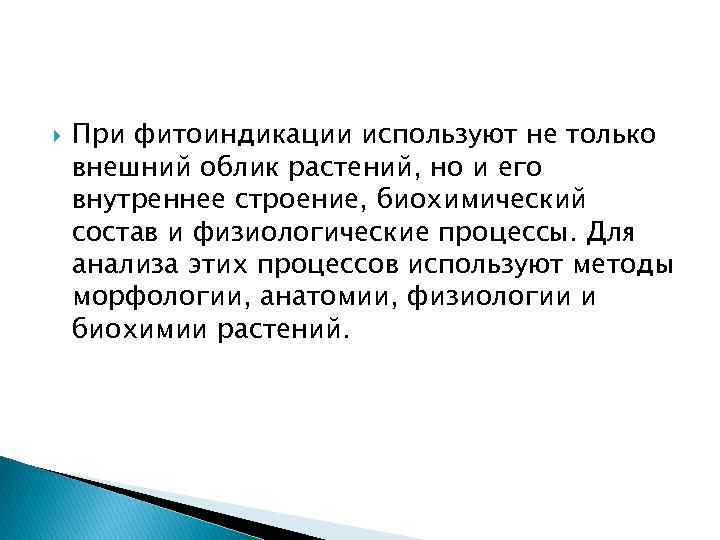 При фитоиндикации используют не только внешний облик растений, но и его внутреннее строение, биохимический состав и физиологические процессы. Для анализа этих процессов используют методы морфологии, анатомии, физиологии и биохимии растений.